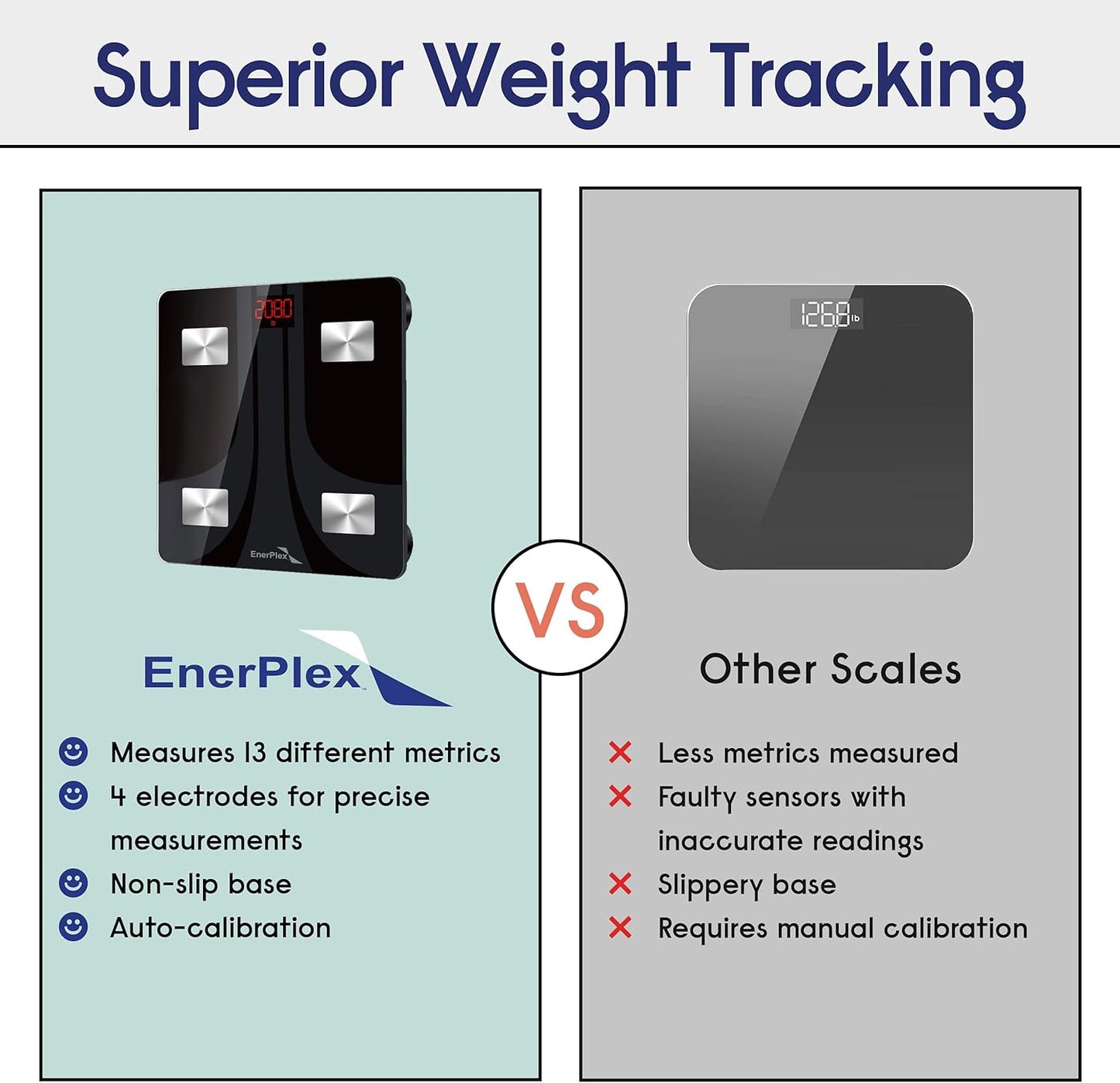 Superior Weight Tracking

208.0
lb

EnerPlex

EnerPlex

Measures 13 different metrics
4 electrodes for precise measurements
Non-slip base
Auto-calibration

VS

126.8 lb

Other Scales

Less metrics measured
Faulty sensors with inaccurate readings
Slippery base
Requires manual calibration